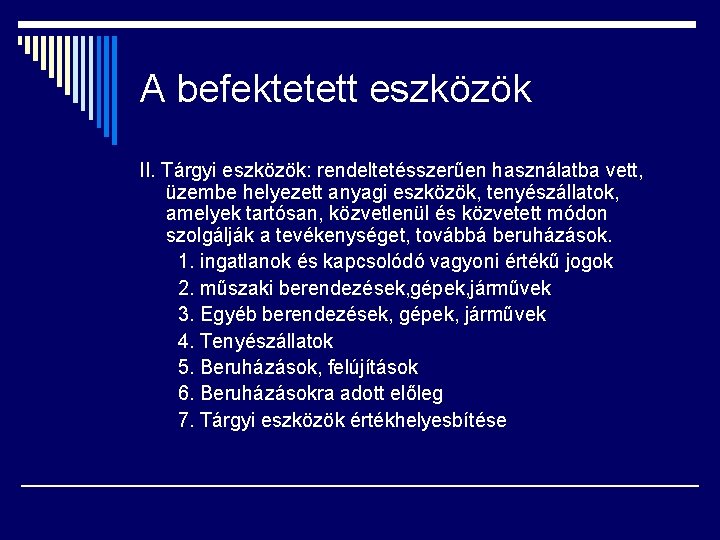 A befektetett eszközök

II. Tárgyi eszközök: rendeltetésszerűen használatba vett, üzembe helyezett anyagi eszközök, tenyészállatok, amelyek tartósan, közvetlenül és közvetett módon szolgálják a tevékenységet, továbbá beruházások.

1. ingatlanok és kapcsolódó vagyoni értékű jogok

2. műszaki berendezések,gépek,járművek

3. Egyéb berendezések, gépek, járművek

4. Tenyészállatok

5. Beruházások, felújítások

6. Beruházásokra adott előleg

7. Tárgyi eszközök értékhelyesbítése